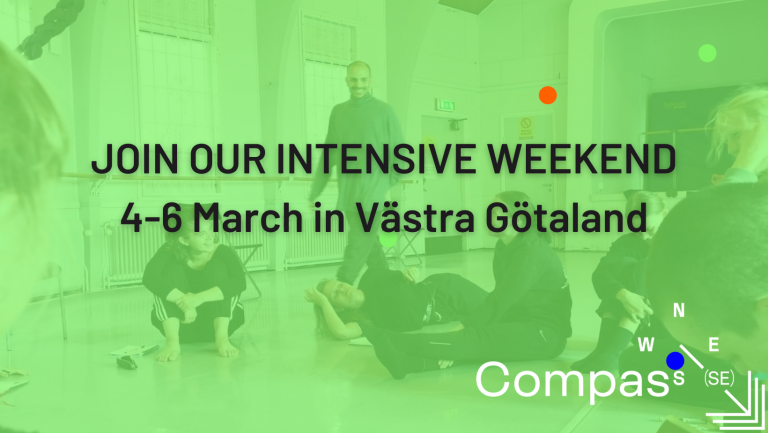 JOIN OUR INTENSIVE WEEKEND
4-6 March in Västra Götaland

N
W E
S
Compass (SE)